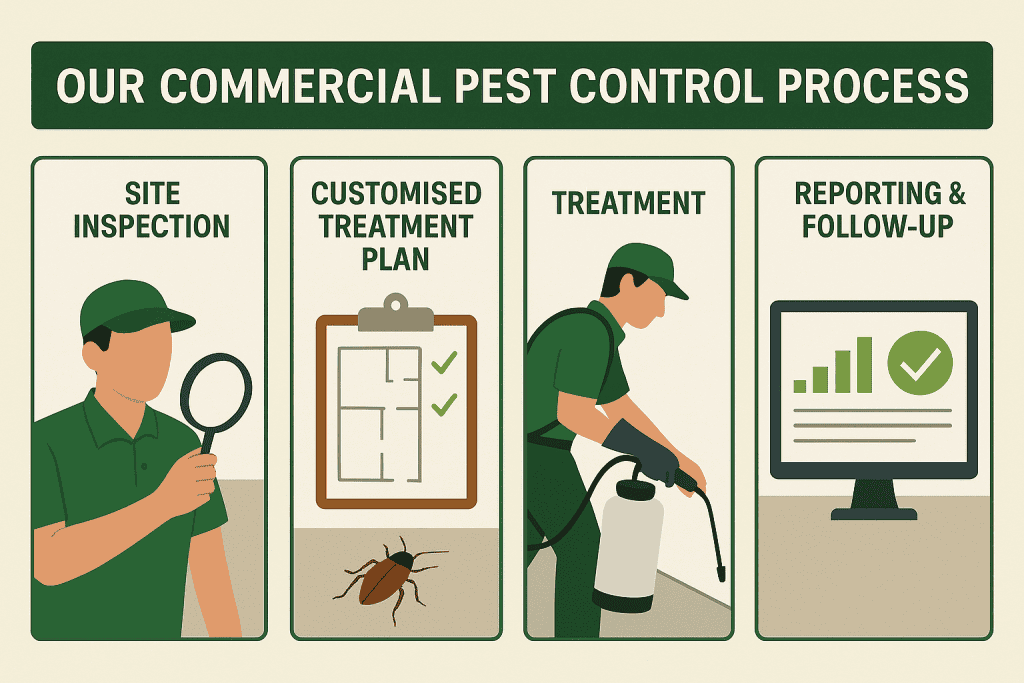 OUR COMMERCIAL PEST CONTROL PROCESS

SITE INSPECTION

CUSTOMISED TREATMENT PLAN

TREATMENT

REPORTING & FOLLOW-UP